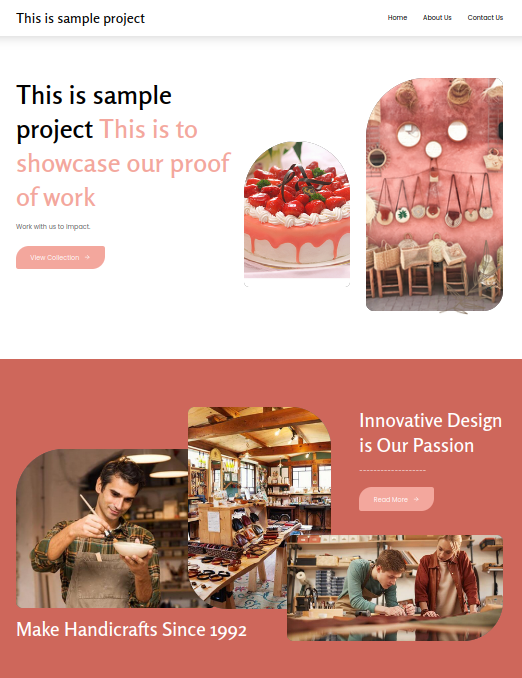 This is sample project

Home About Us Contact Us

This is sample project This is to showcase our proof of work

Work with us to impact.

View Collection →

Innovative Design is Our Passion

Read More →

Make Handicrafts Since 1992